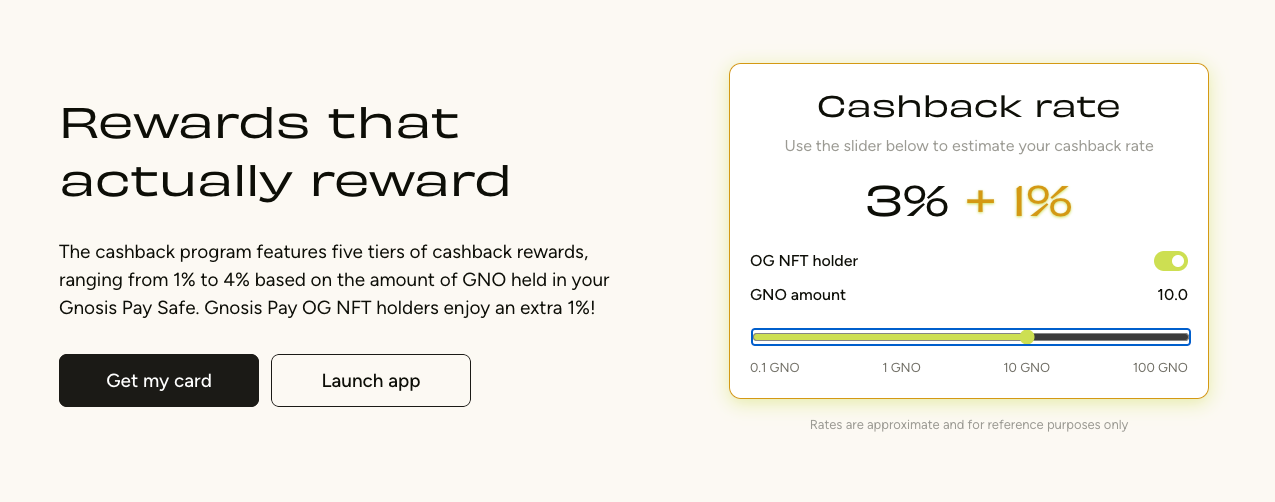 Rewards that actually reward

The cashback program features five tiers of cashback rewards, ranging from 1% to 4% based on the amount of GNO held in your Gnosis Pay Safe. Gnosis Pay OG NFT holders enjoy an extra 1%!

Get my card

Launch app

Cashback rate

Use the slider below to estimate your cashback rate

3% + 1%

OG NFT holder

GNO amount 10.0

0.1 GNO 1 GNO 10 GNO 100 GNO

Rates are approximate and for reference purposes only